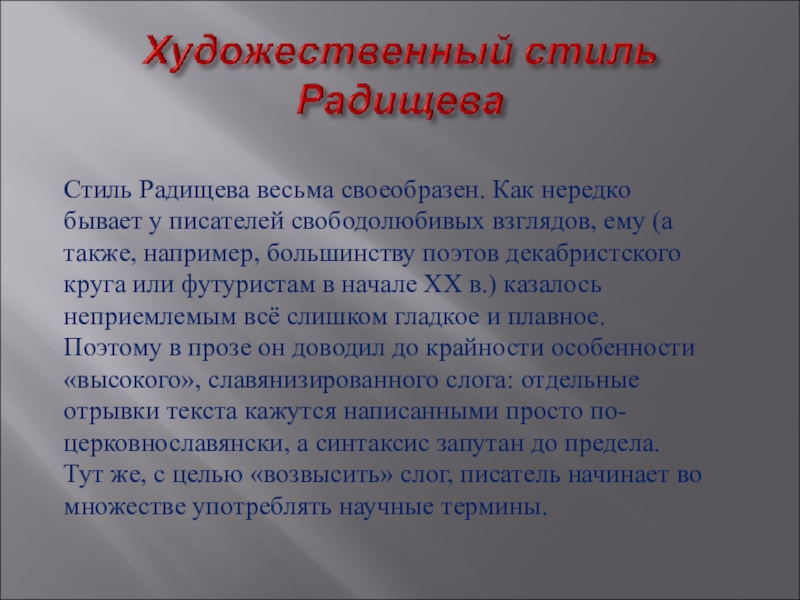 Художественный стиль Радищева

Стиль Радищева весьма своеобразен. Как нередко бывает у писателей свободолюбивых взглядов, ему (а также, например, большинству поэтов декабристского круга или футуристам в начале XX в.) казалось неприемлемым всё слишком гладкое и плавное. Поэтому в прозе он доводил до крайности особенности «высокого», славянизированного слога: отдельные отрывки текста кажутся написанными просто по-церковнославянски, а синтаксис запутан до предела. Тут же, с целью «возвысить» слог, писатель начинает во множестве употреблять научные термины.